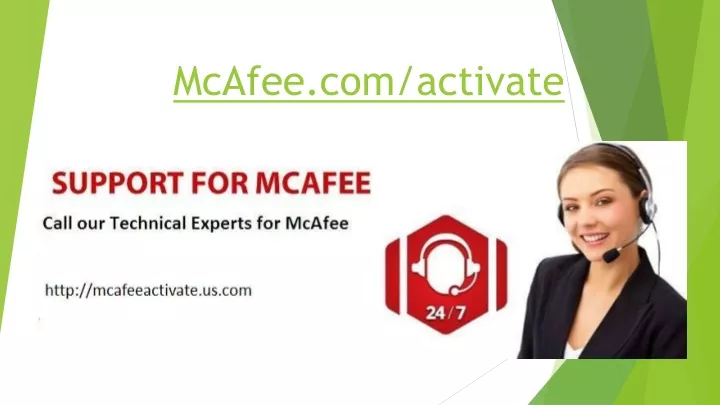 McAfee.com/activate

SUPPORT FOR MCAFEE

Call our Technical Experts for McAfee

http://mcafeeactivate.us.com

24/7